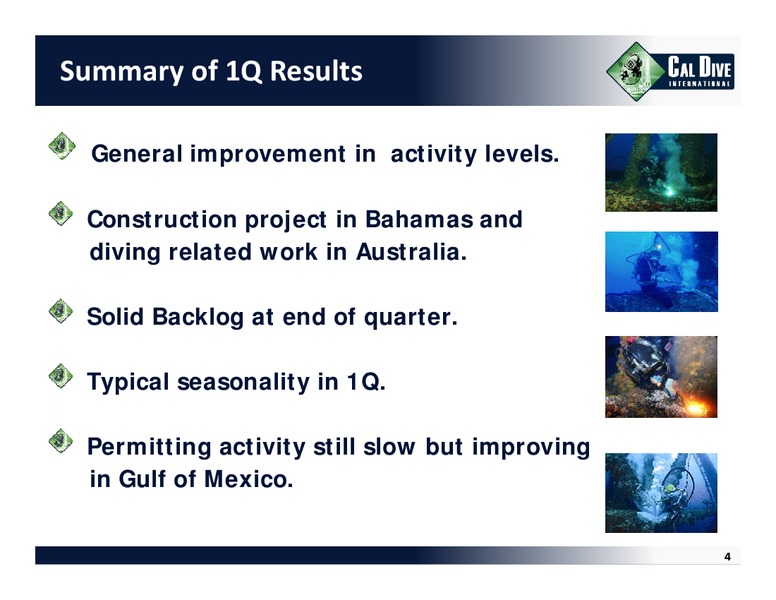 Summary of 1Q Results

CAL DIVE
INTERNATIONAL

General improvement in activity levels.

Construction project in Bahamas and diving related work in Australia.

Solid Backlog at end of quarter.

Typical seasonality in 1Q.

Permitting activity still slow but improving in Gulf of Mexico.

4